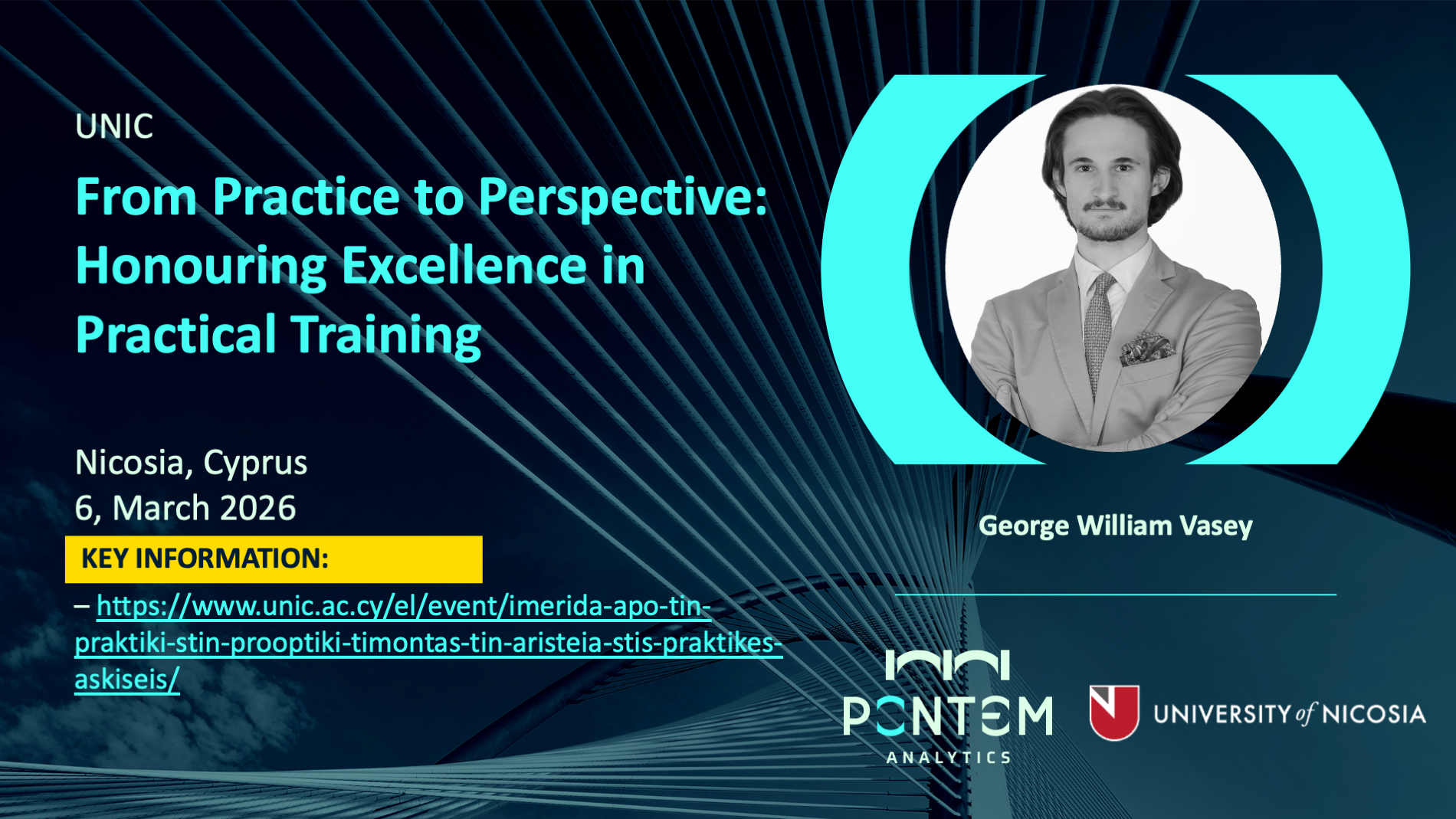 UNIC

From Practice to Perspective: Honouring Excellence in Practical Training

Nicosia, Cyprus
6, March 2026

KEY INFORMATION:

– https://www.unic.ac.cy/el/event/imerida-apo-tin-praktiki-stin-prooptiki-timontas-tin-aristeia-stis-praktikes-askiseis/

George William Vasey

PONTEM
ANALYTICS

UNIVERSITY of NICOSIA